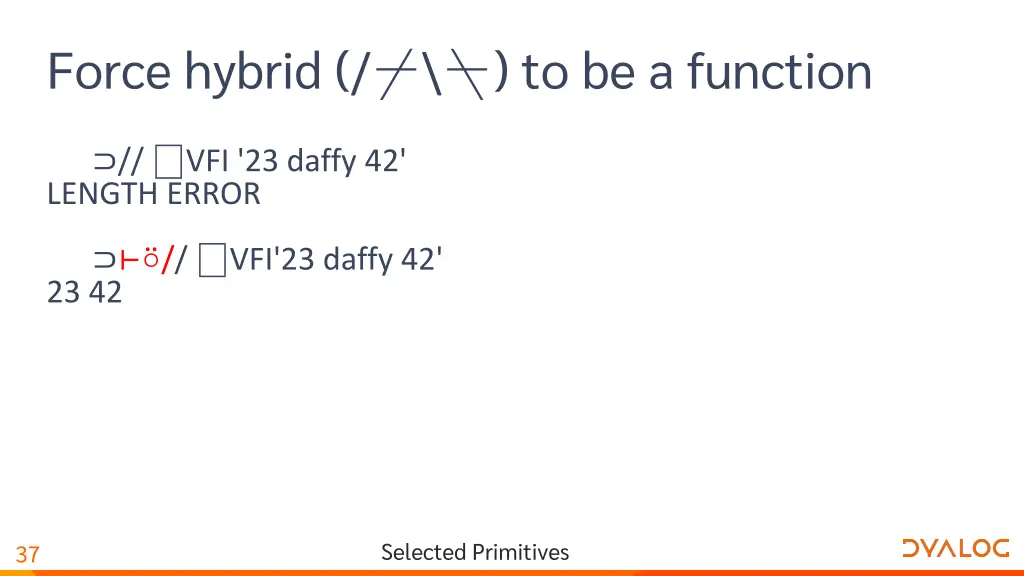 Force hybrid (/⌿\⍀) to be a function

⊃// ⎕VFI '23 daffy 42'
LENGTH ERROR

⊃⊢⍤// ⎕VFI'23 daffy 42'
23 42

37

Selected Primitives

DYALOG